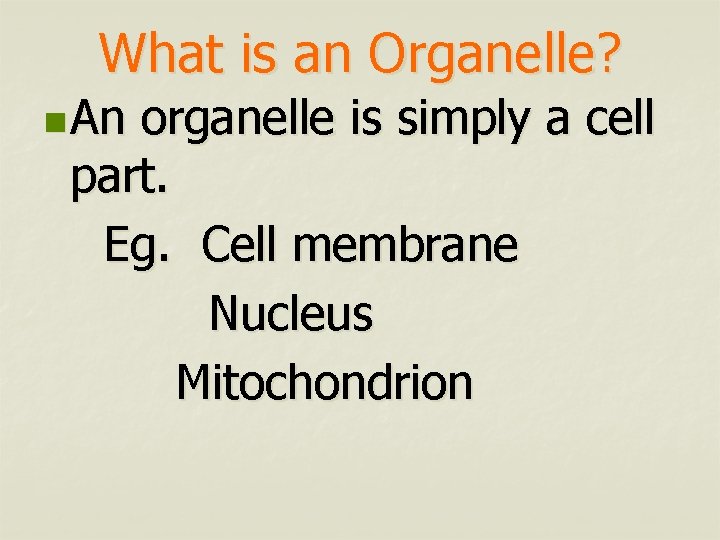 What is an Organelle?

An organelle is simply a cell part.

Eg. Cell membrane
Nucleus
Mitochondrion